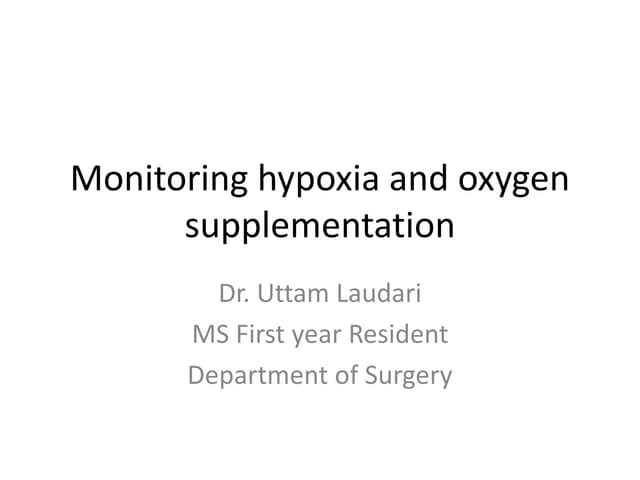 Monitoring hypoxia and oxygen supplementation

Dr. Uttam Laudari
MS First year Resident
Department of Surgery